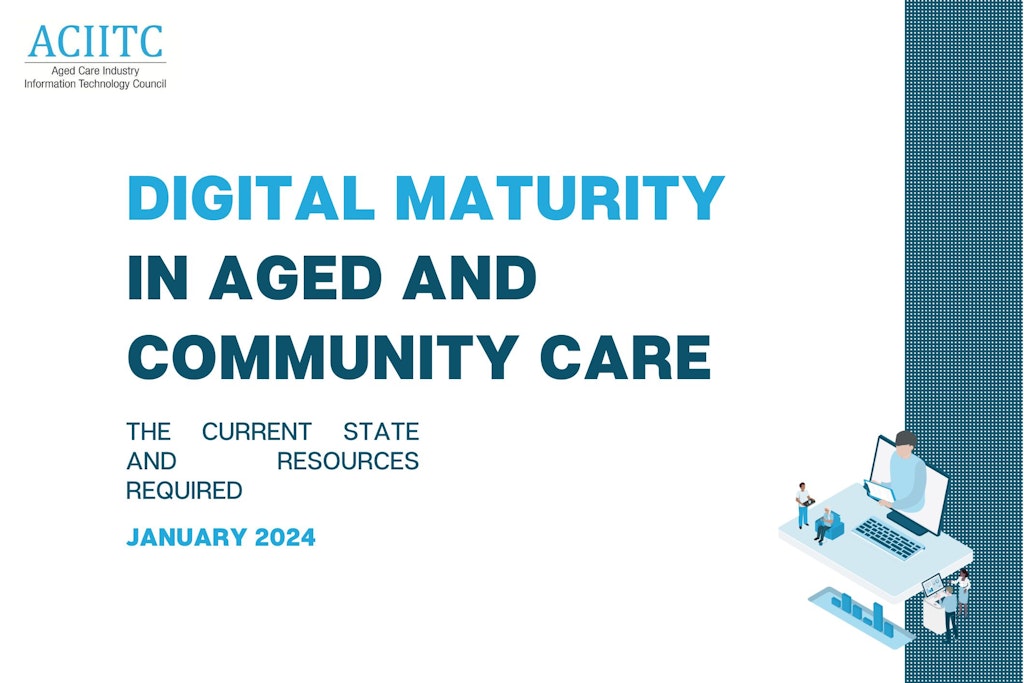 ACIITC
Aged Care Industry
Information Technology Council

DIGITAL MATURITY
IN AGED AND
COMMUNITY CARE

THE CURRENT STATE AND RESOURCES REQUIRED

JANUARY 2024